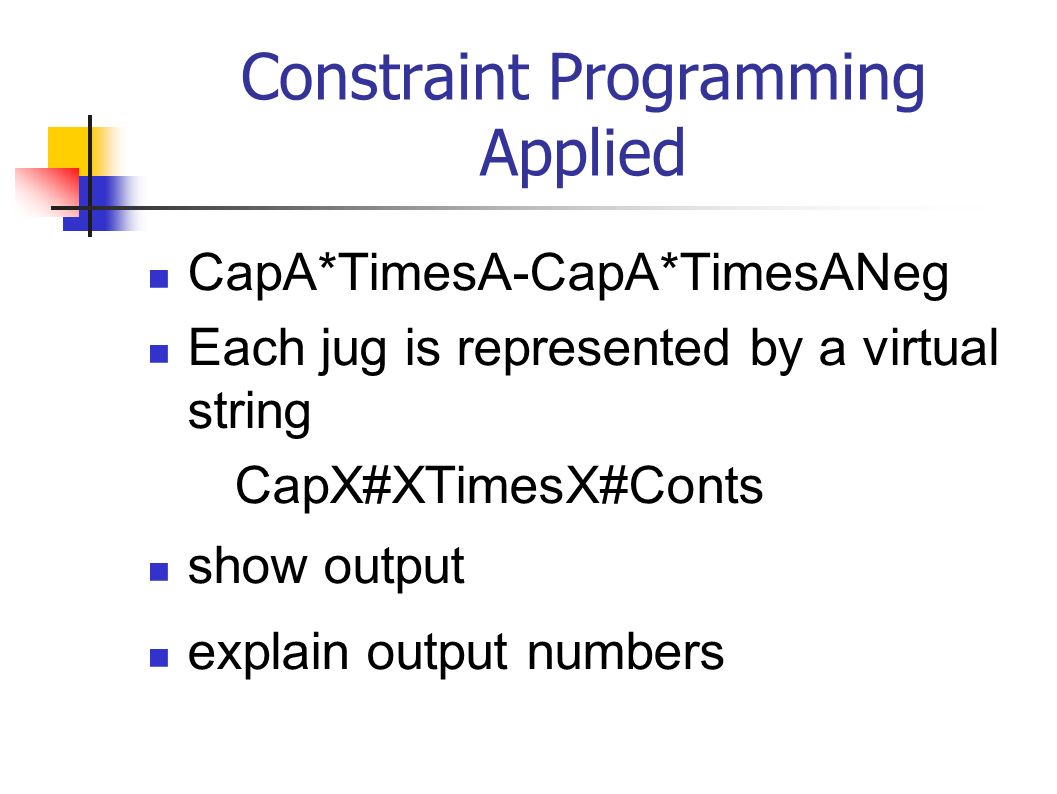 Constraint Programming Applied

CapA*TimesA-CapA*TimesANeg

Each jug is represented by a virtual string

CapX#XTimesX#Conts

show output

explain output numbers